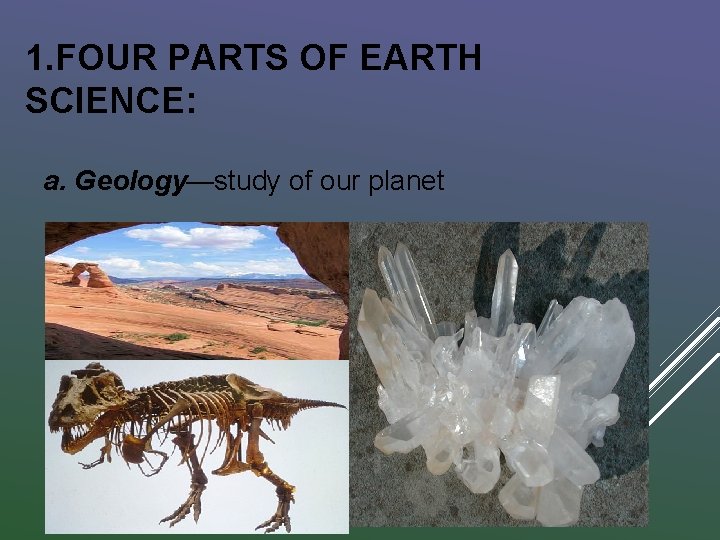 1.FOUR PARTS OF EARTH SCIENCE:

a. Geology—study of our planet